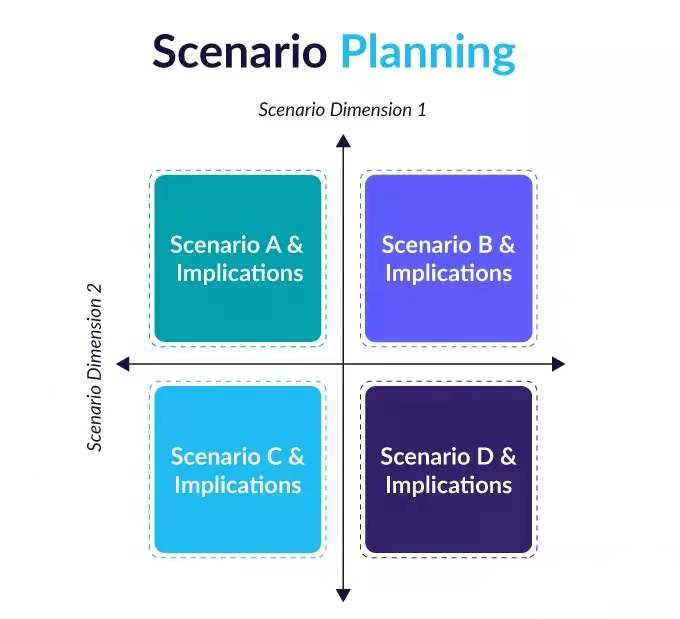 Scenario Planning

Scenario Dimension 1

Scenario Dimension 2

Scenario A & Implications

Scenario B & Implications

Scenario C & Implications

Scenario D & Implications